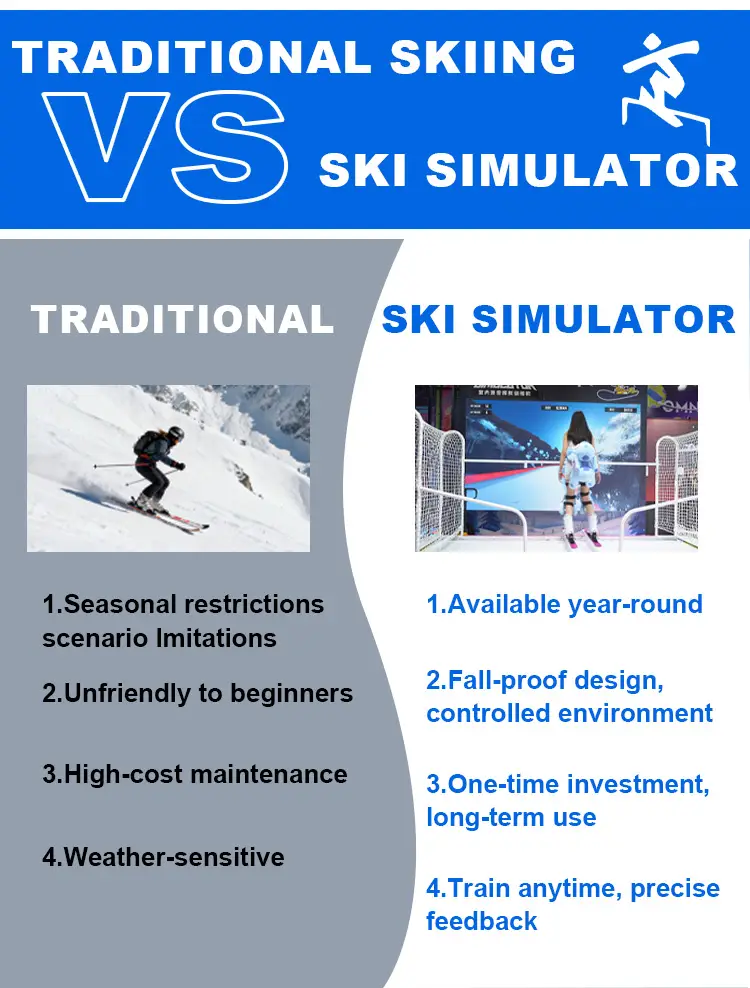 TRADITIONAL SKIING

VS

SKI SIMULATOR

TRADITIONAL

1.Seasonal restrictions scenario Imitations

2.Unfriendly to beginners

3.High-cost maintenance

4.Weather-sensitive

SKI SIMULATOR

1.Available year-round

2.Fall-proof design, controlled environment

3.One-time investment, long-term use

4.Train anytime, precise feedback